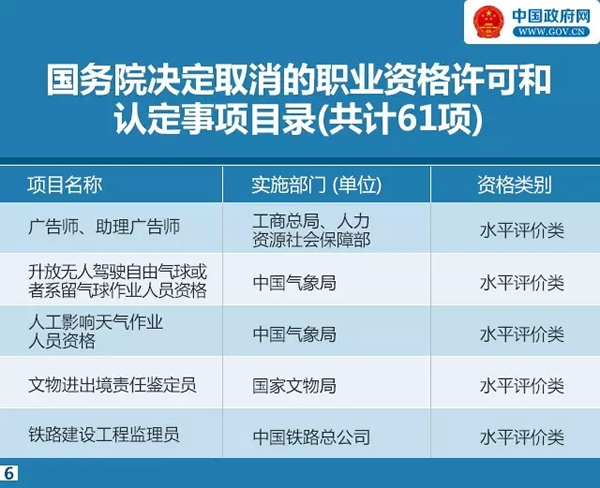 中国政府网
WWW.GOV.CN

国务院决定取消的职业资格许可和认定事项目录(共计61项)

| 项目名称 | 实施部门 (单位) | 资格类别 |
|---|---|---|
| 广告师、助理广告师 | 工商总局、人力资源社会保障部 | 水平评价类 |
| 升放无人驾驶自由气球或者系留气球作业人员资格 | 中国气象局 | 水平评价类 |
| 人工影响天气作业人员资格 | 中国气象局 | 水平评价类 |
| 文物进出境责任鉴定员 | 国家文物局 | 水平评价类 |
| 铁路建设工程监理员 | 中国铁路总公司 | 水平评价类 |

6